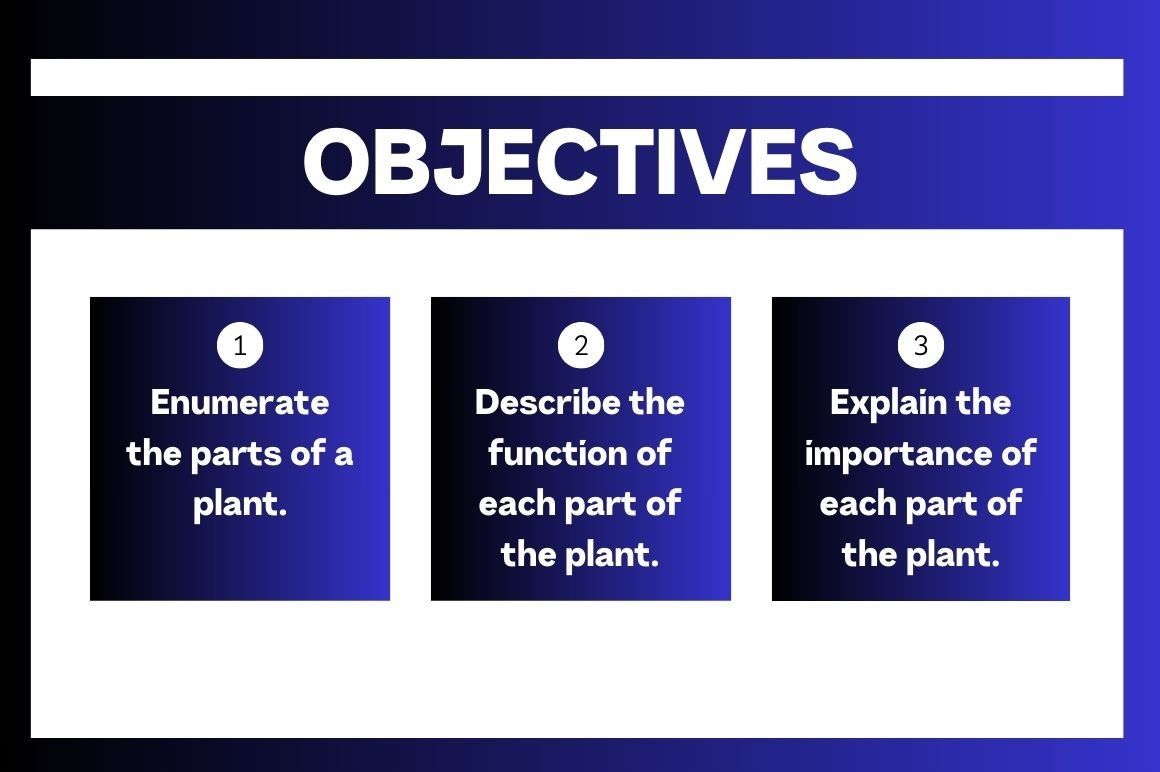 OBJECTIVES

1
Enumerate the parts of a plant.

2
Describe the function of each part of the plant.

3
Explain the importance of each part of the plant.